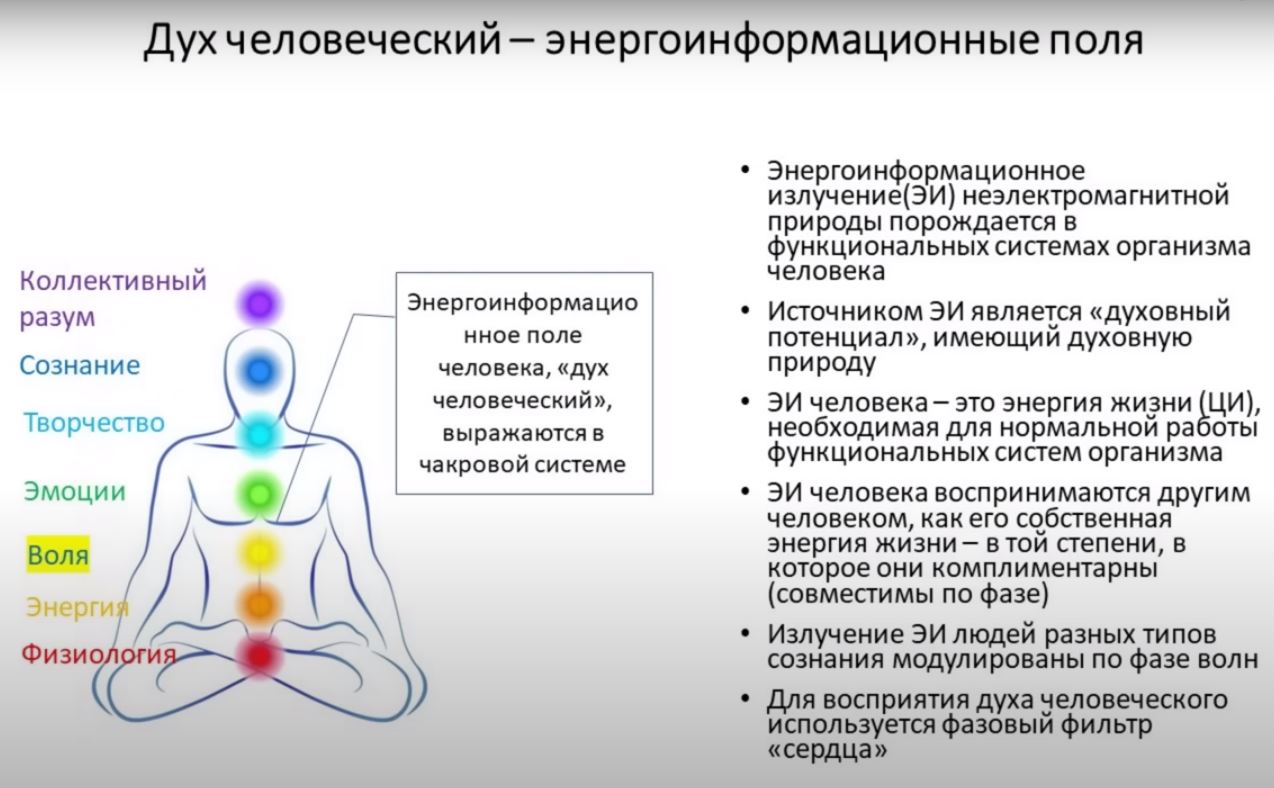 Дух человеческий – энергоинформационные поля

Коллективный разум
Сознание
Творчество
Эмоции
Воля
Энергия
Физиология

Энергоинформационное поле человека, «дух человеческий», выражаются в чакровой системе

• Энергоинформационное излучение(ЭИ) неэлектромагнитной природы порождается в функциональных системах организма человека
• Источником ЭИ является «духовный потенциал», имеющий духовную природу
• ЭИ человека – это энергия жизни (ЦИ), необходимая для нормальной работы функциональных систем организма
• ЭИ человека воспринимаются другим человеком, как его собственная энергия жизни – в той степени, в которое они комплиментарны (совместимы по фазе)
• Излучение ЭИ людей разных типов сознания модулированы по фазе волн
• Для восприятия духа человеческого используется фазовый фильтр «сердца»